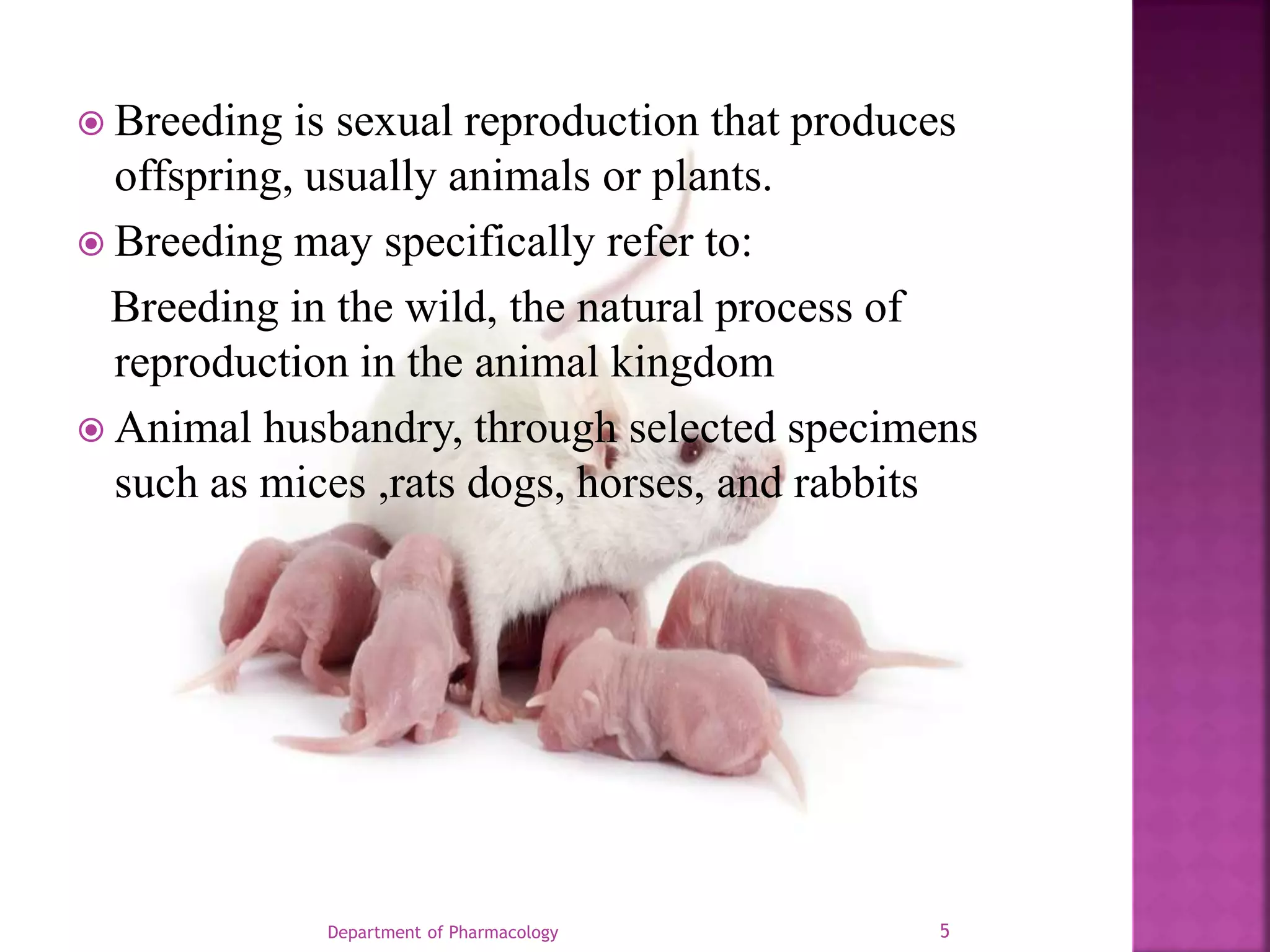 Breeding is sexual reproduction that produces offspring, usually animals or plants.

Breeding may specifically refer to:

Breeding in the wild, the natural process of reproduction in the animal kingdom

Animal husbandry, through selected specimens such as mices ,rats dogs, horses, and rabbits

Department of Pharmacology

5